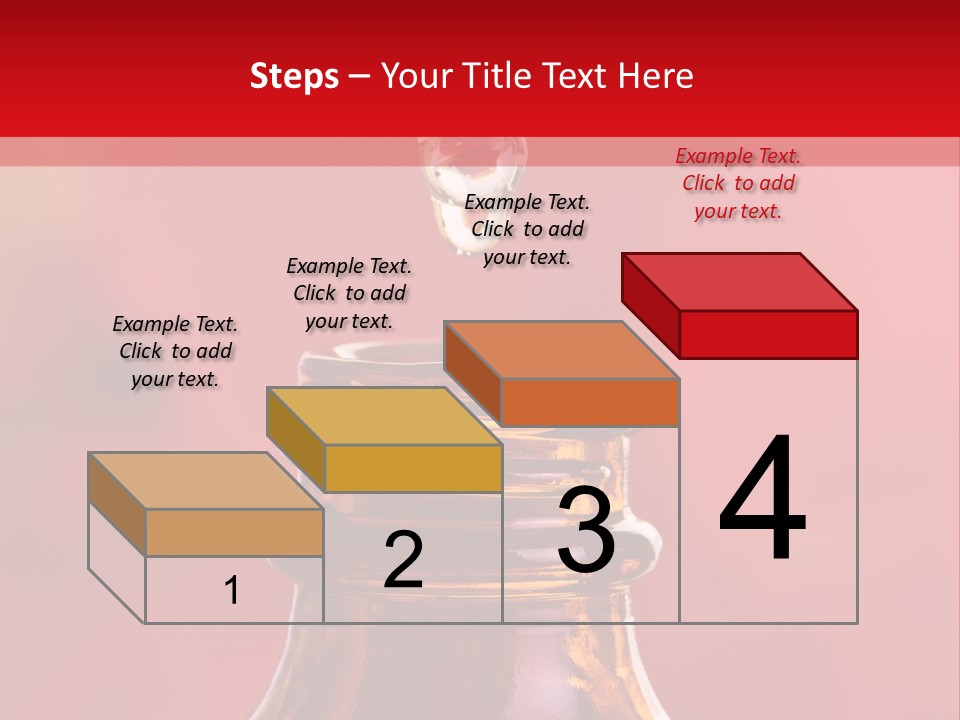 Steps – Your Title Text Here

Example Text. Click to add your text.

Example Text. Click to add your text.

Example Text. Click to add your text.

Example Text. Click to add your text.

1

2

3

4